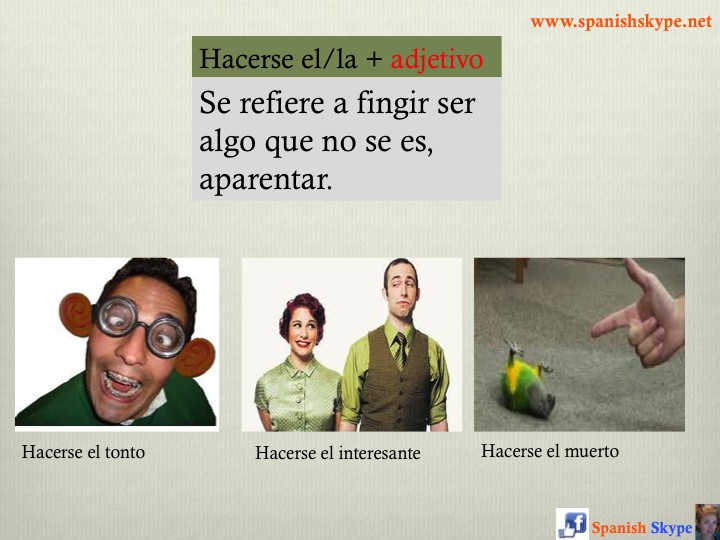 www.spanishskype.net

Hacerse el/la + adjetivo

Se refiere a fingir ser algo que no se es, aparentar.

Hacerse el tonto

Hacerse el interesante

Hacerse el muerto

f Spanish Skype